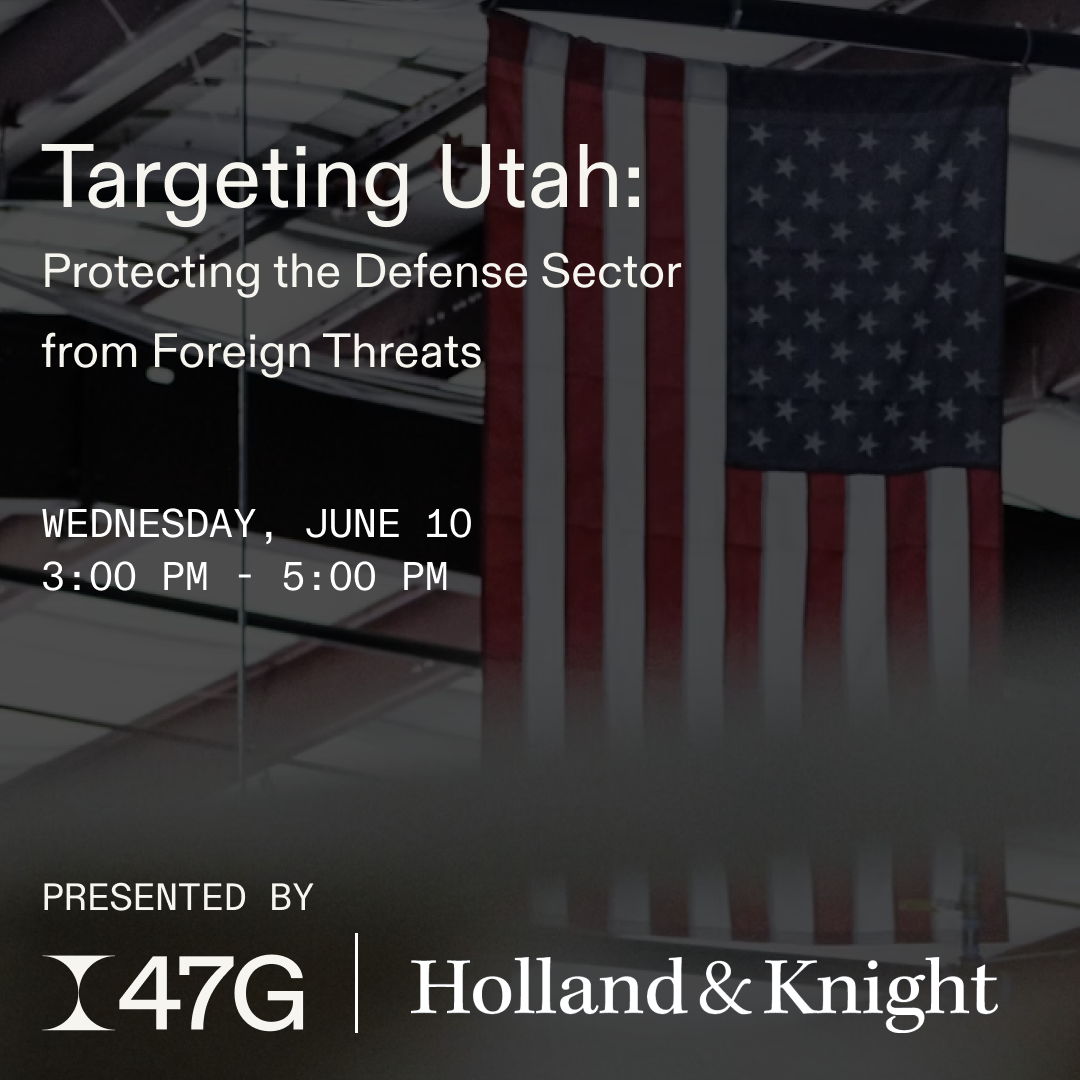 Targeting Utah:
Protecting the Defense Sector from Foreign Threats

WEDNESDAY, JUNE 10
3:00 PM - 5:00 PM

PRESENTED BY

47G | Holland & Knight